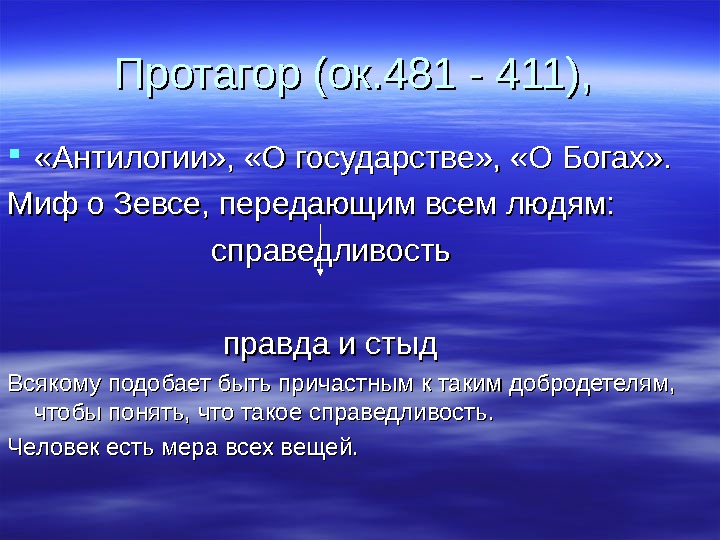 Протагор (ок.481 - 411),

«Антилогии», «О государстве», «О Богах».

Миф о Зевсе, передающим всем людям:

справедливость

правда и стыд

Всякому подобает быть причастным к таким добродетелям, чтобы понять, что такое справедливость.

Человек есть мера всех вещей.